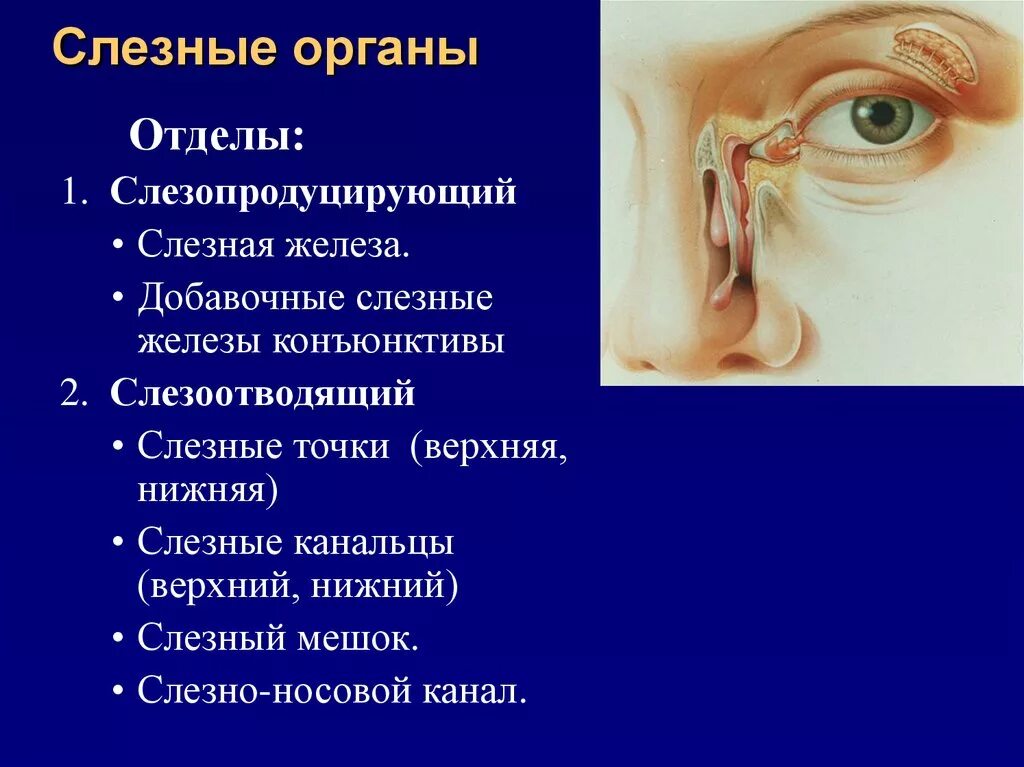 Слезные органы

Отделы:

1. Слезопродуцирующий
• Слезная железа.
• Добавочные слезные железы конъюнктивы
2. Слезоотводящий
• Слезные точки (верхняя, нижняя)
• Слезные канальцы (верхний, нижний)
• Слезный мешок.
• Слезно-носовой канал.